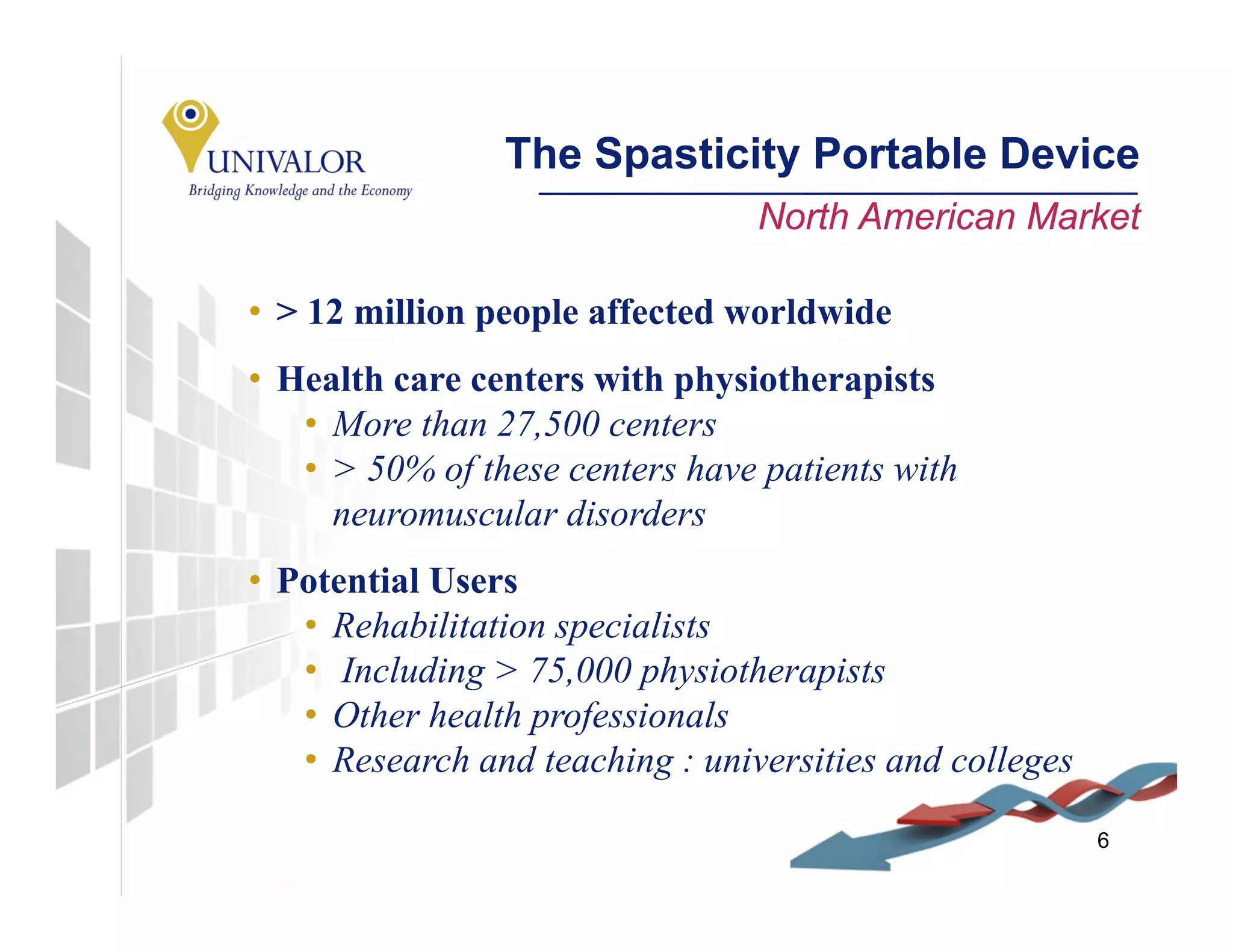 UNIVALOR
Bridging Knowledge and the Economy

The Spasticity Portable Device

North American Market

• > 12 million people affected worldwide

• Health care centers with physiotherapists
  • More than 27,500 centers
  • > 50% of these centers have patients with neuromuscular disorders

• Potential Users
  • Rehabilitation specialists
  • Including > 75,000 physiotherapists
  • Other health professionals
  • Research and teaching : universities and colleges

6